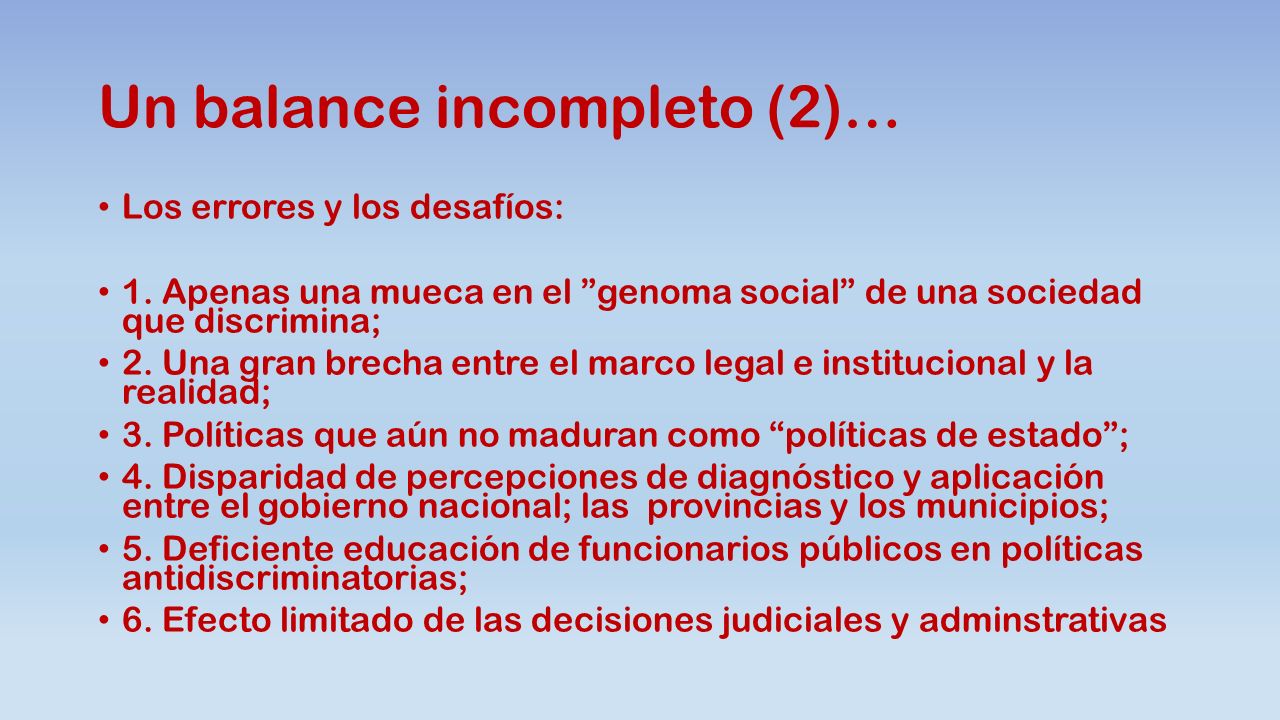 Un balance incompleto (2)…

• Los errores y los desafíos:

• 1. Apenas una mueca en el ”genoma social” de una sociedad que discrimina;
• 2. Una gran brecha entre el marco legal e institucional y la realidad;
• 3. Políticas que aún no maduran como “políticas de estado”;
• 4. Disparidad de percepciones de diagnóstico y aplicación entre el gobierno nacional; las provincias y los municipios;
• 5. Deficiente educación de funcionarios públicos en políticas antidiscriminatorias;
• 6. Efecto limitado de las decisiones judiciales y adminstrativas